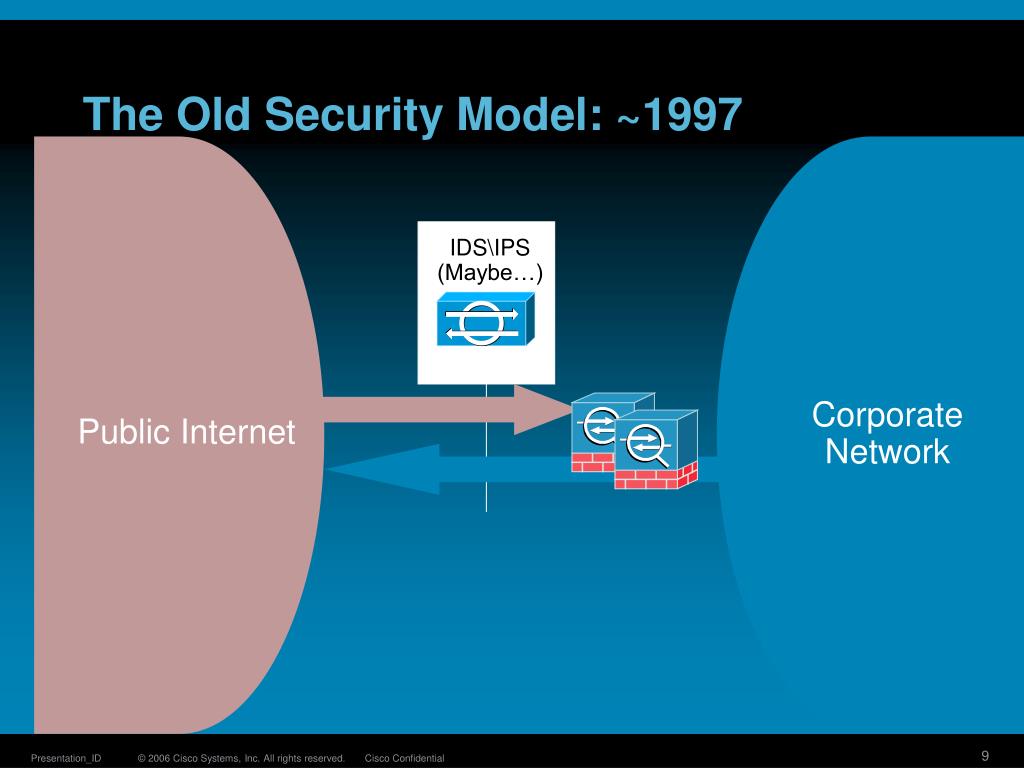 The Old Security Model: ~1997

IDS\IPS
(Maybe…)

Public Internet

Corporate Network

Presentation_ID © 2006 Cisco Systems, Inc. All rights reserved. Cisco Confidential 9